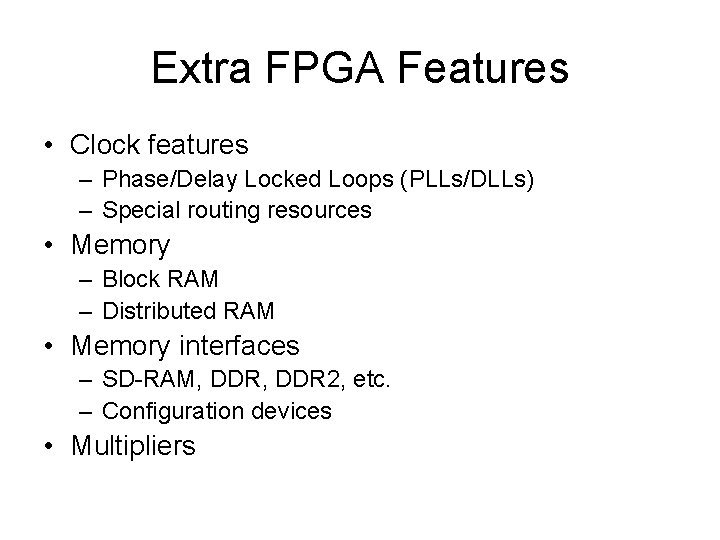 Extra FPGA Features

• Clock features
  – Phase/Delay Locked Loops (PLLs/DLLs)
  – Special routing resources
• Memory
  – Block RAM
  – Distributed RAM
• Memory interfaces
  – SD-RAM, DDR, DDR2, etc.
  – Configuration devices
• Multipliers